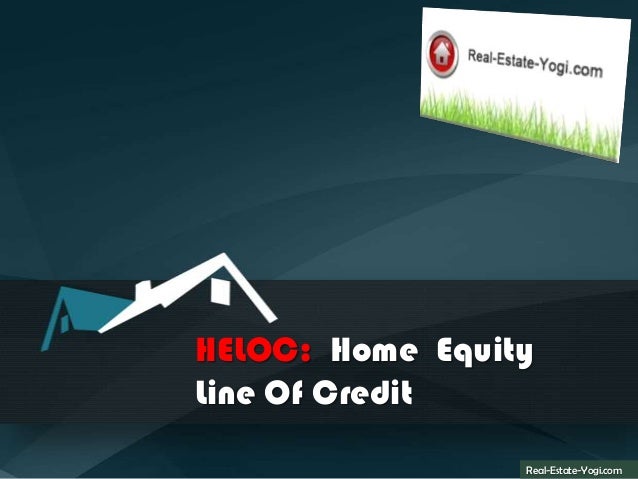 Real-Estate-Yogi.com

HELOC: Home Equity Line Of Credit

Real-Estate-Yogi.com